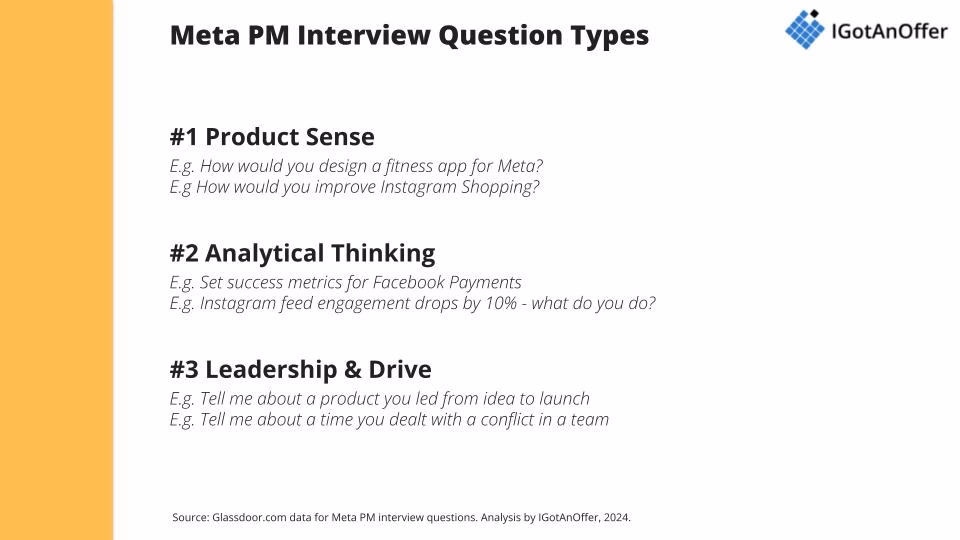 Meta PM Interview Question Types

IGotAnOffer

#1 Product Sense
E.g. How would you design a fitness app for Meta?
E.g How would you improve Instagram Shopping?

#2 Analytical Thinking
E.g. Set success metrics for Facebook Payments
E.g. Instagram feed engagement drops by 10% - what do you do?

#3 Leadership & Drive
E.g. Tell me about a product you led from idea to launch
E.g. Tell me about a time you dealt with a conflict in a team

Source: Glassdoor.com data for Meta PM interview questions. Analysis by IGotAnOffer, 2024.